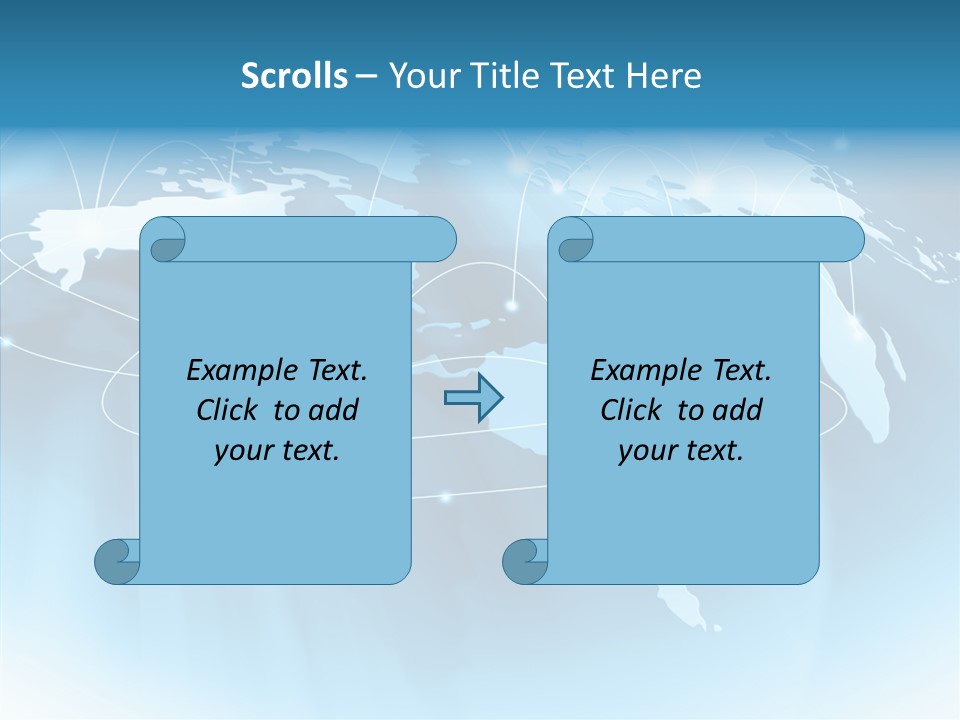 Scrolls – Your Title Text Here

Example Text. Click to add your text.

Example Text. Click to add your text.